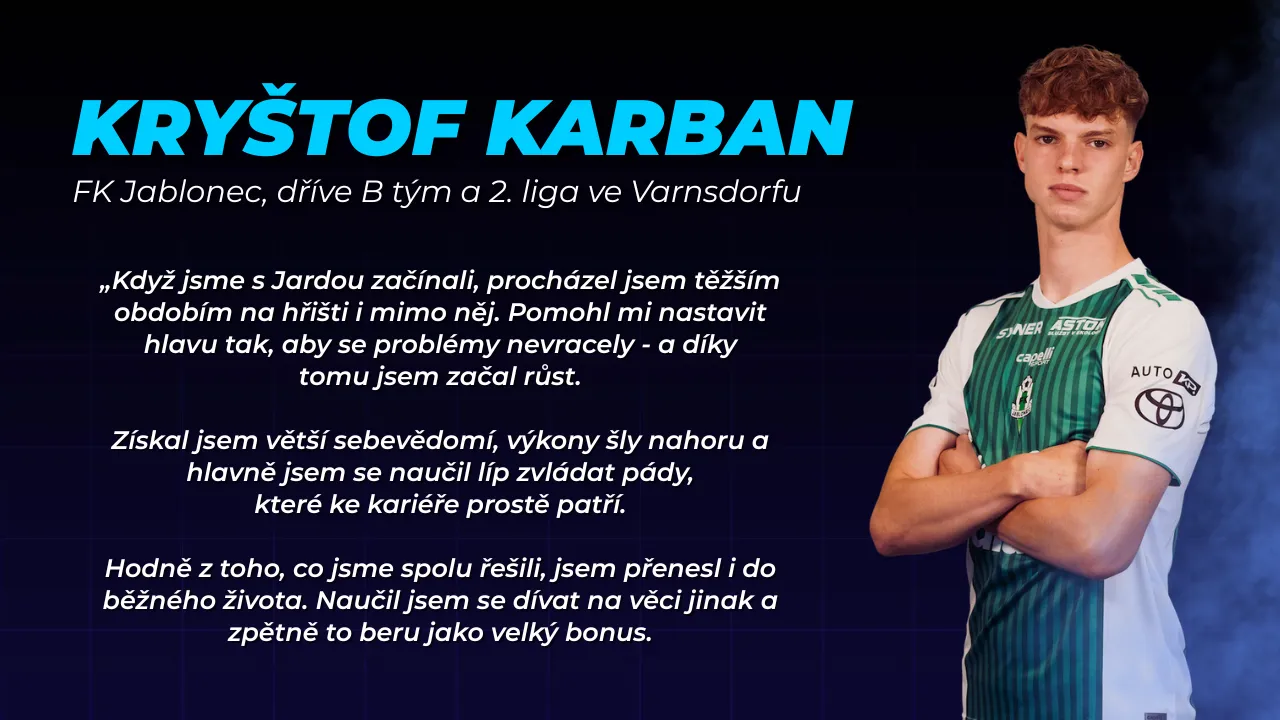 KRYŠTOF KARBAN

FK Jablonec, dříve B tým a 2. liga ve Varnsdorfu

„Když jsme s Jardou začínali, procházel jsem těžším obdobím na hřišti i mimo něj. Pomohl mi nastavit hlavu tak, aby se problémy nevracely - a díky tomu jsem začal růst.

Získal jsem větší sebevědomí, výkony šly nahoru a hlavně jsem se naučil líp zvládat pády, které ke kariéře prostě patří.

Hodně z toho, co jsme spolu řešili, jsem přenesl i do běžného života. Naučil jsem se dívat na věci jinak a zpětně to beru jako velký bonus.